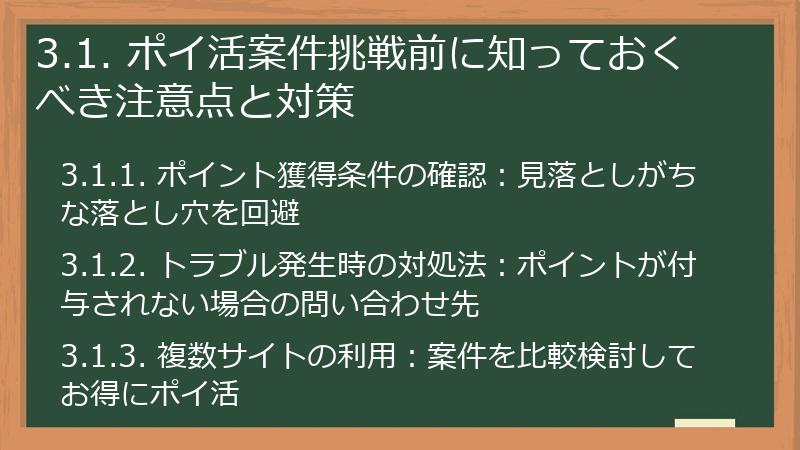 3.1. ポイ活案件挑戦前に知っておくべき注意点と対策

3.1.1. ポイント獲得条件の確認：見落としがちな落とし穴を回避

3.1.2. トラブル発生時の対処法：ポイントが付与されない場合の問い合わせ先

3.1.3. 複数サイトの利用：案件を比較検討してお得にポイ活